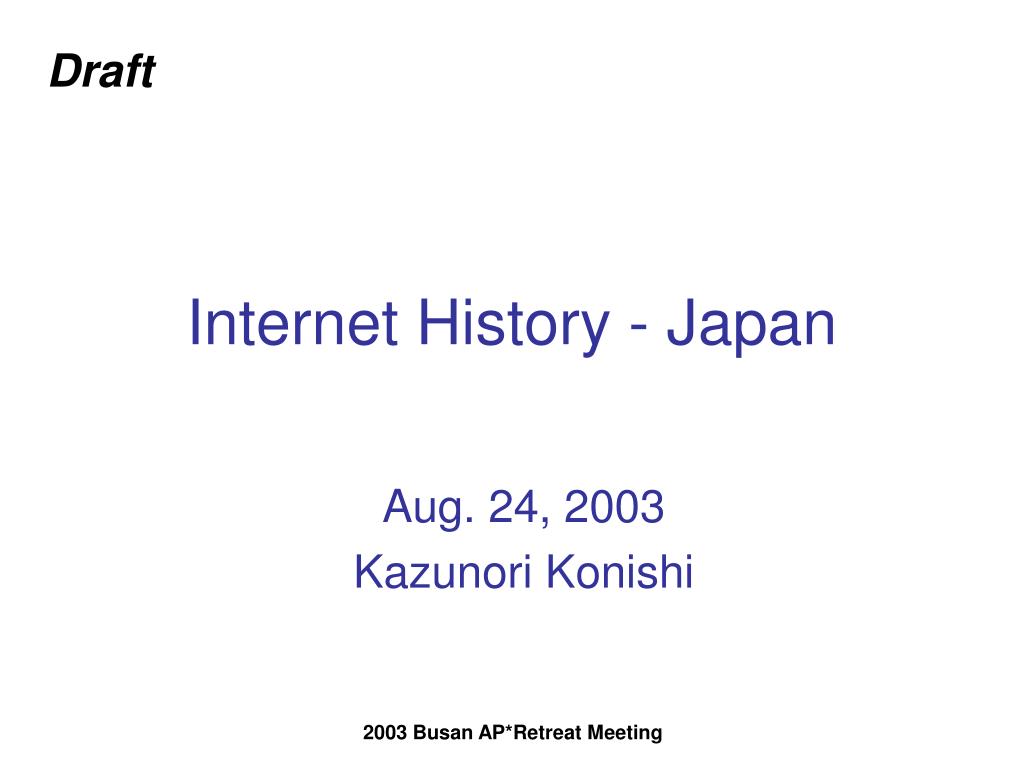 Draft

Internet History - Japan

Aug. 24, 2003
Kazunori Konishi

2003 Busan AP*Retreat Meeting